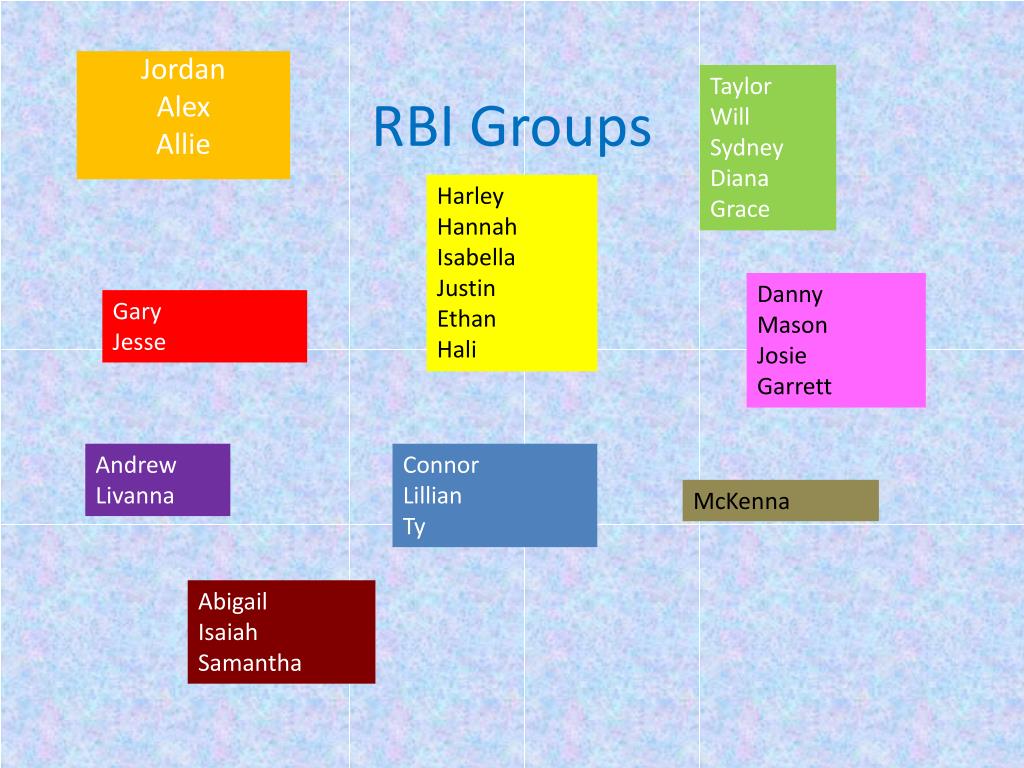 RBI Groups

Jordan
Alex
Allie

Taylor
Will
Sydney
Diana
Grace

Harley
Hannah
Isabella
Justin
Ethan
Hali

Gary
Jesse

Danny
Mason
Josie
Garrett

Andrew
Livanna

Connor
Lillian
Ty

McKenna

Abigail
Isaiah
Samantha